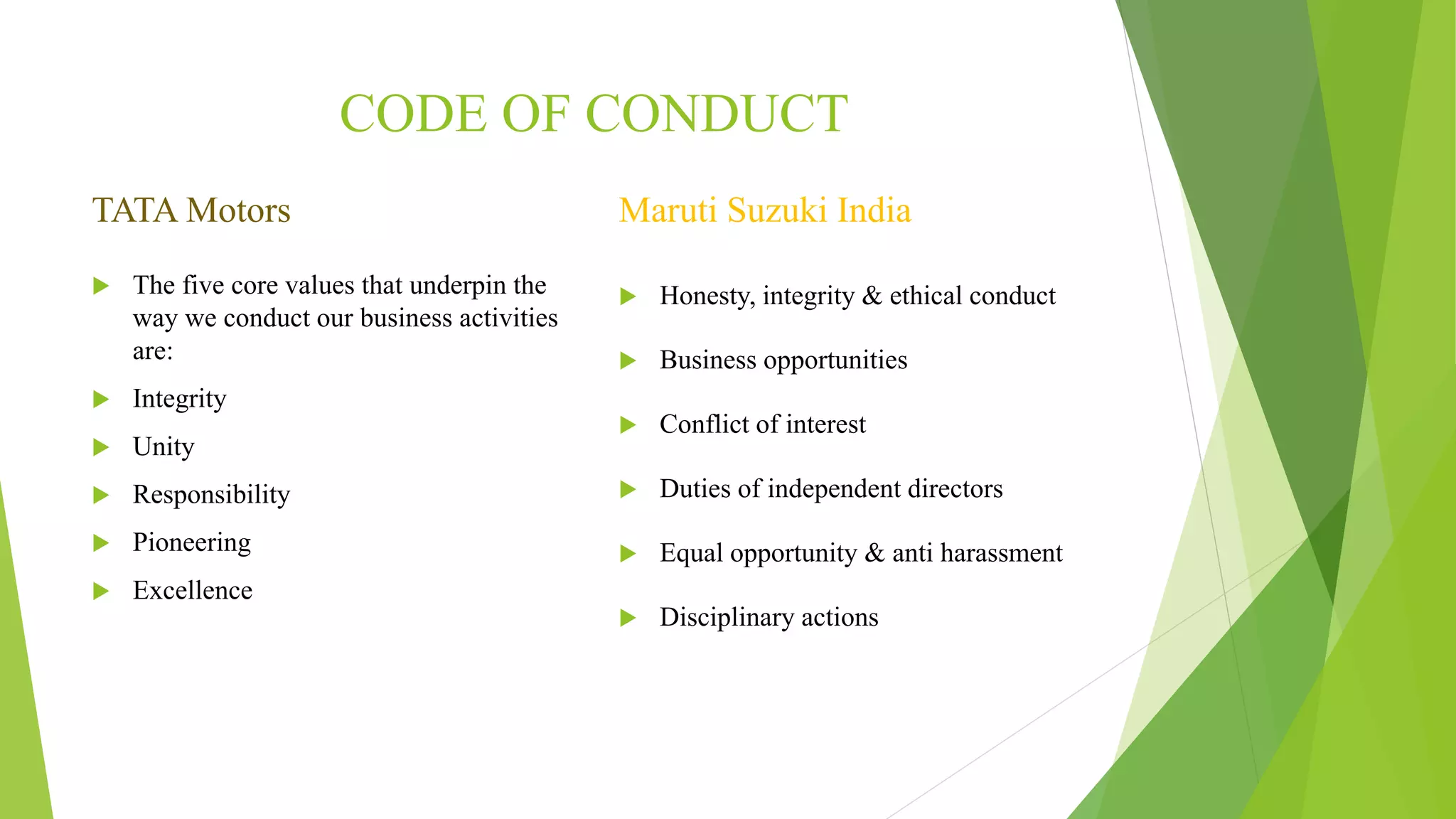 CODE OF CONDUCT

TATA Motors

The five core values that underpin the way we conduct our business activities are:

Integrity

Unity

Responsibility

Pioneering

Excellence

Maruti Suzuki India

Honesty, integrity & ethical conduct

Business opportunities

Conflict of interest

Duties of independent directors

Equal opportunity & anti harassment

Disciplinary actions